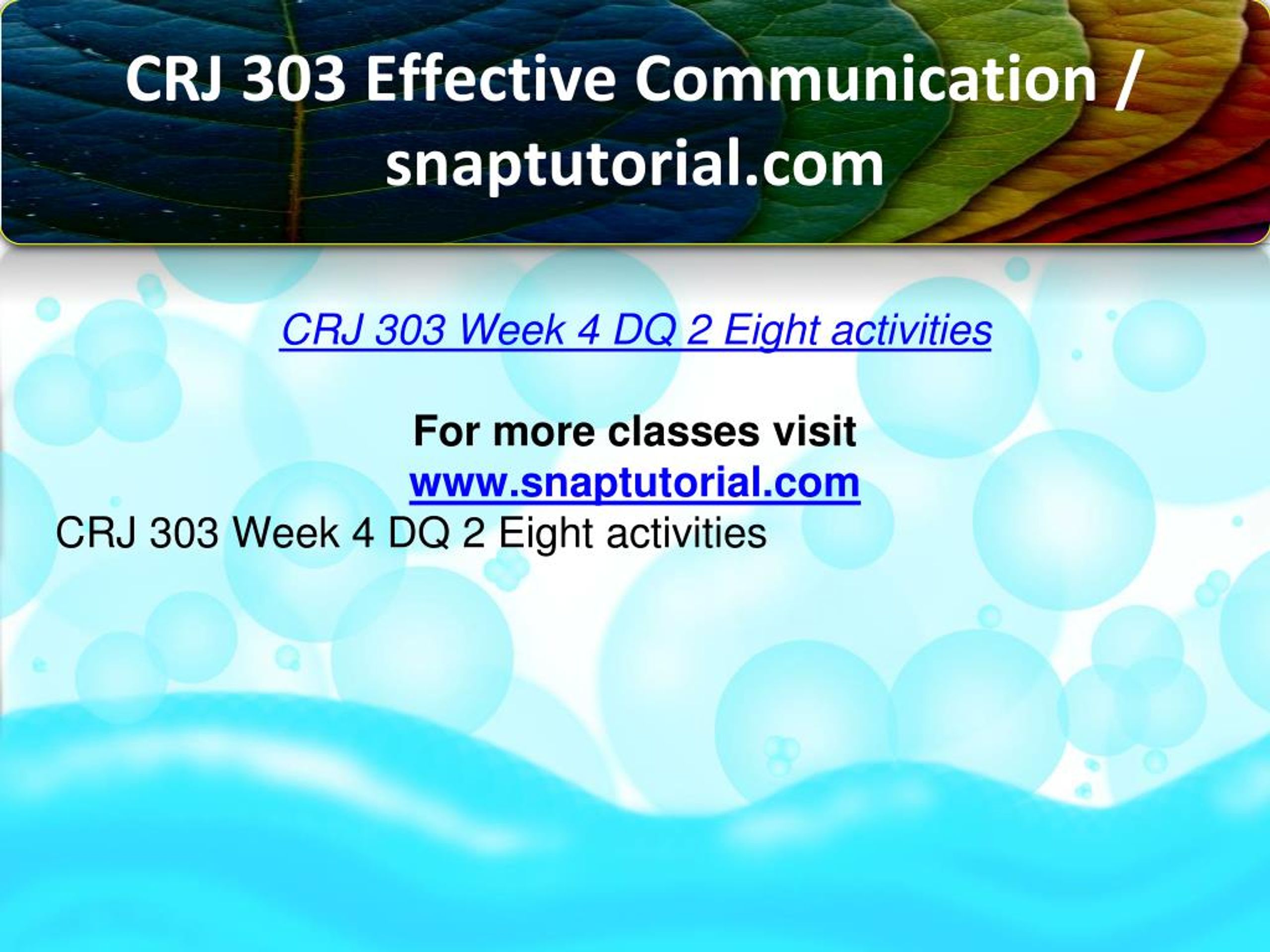 CRJ 303 Effective Communication / snaptutorial.com

CRJ 303 Week 4 DQ 2 Eight activities

For more classes visit
www.snaptutorial.com

CRJ 303 Week 4 DQ 2 Eight activities